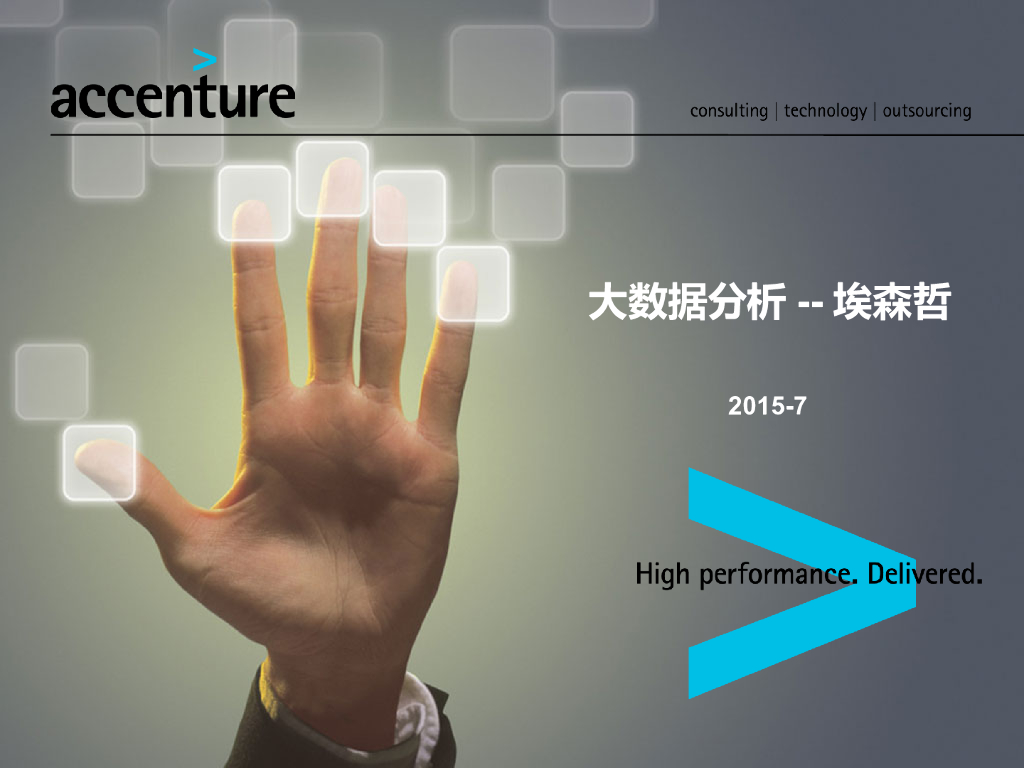 accenture

consulting | technology | outsourcing

大数据分析 -- 埃森哲

2015-7

High performance. Delivered.